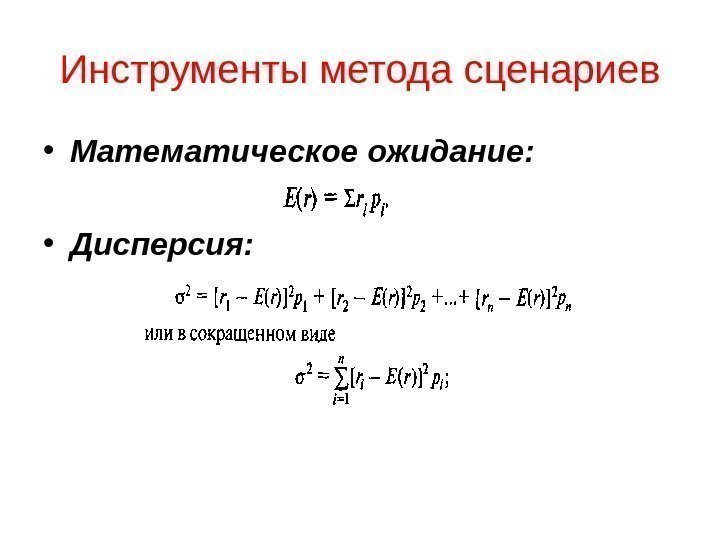 Инструменты метода сценариев

• Математическое ожидание:

$E(r) = \Sigma r_i p_i,$

• Дисперсия:

$\sigma^2 = [r_1 - E(r)]^2 p_1 + [r_2 - E(r)]^2 p_2 + ... + [r_n - E(r)]^2 p_n$

или в сокращенном виде

$\sigma^2 = \sum_{i=1}^{n} [r_i - E(r)]^2 p_i;$